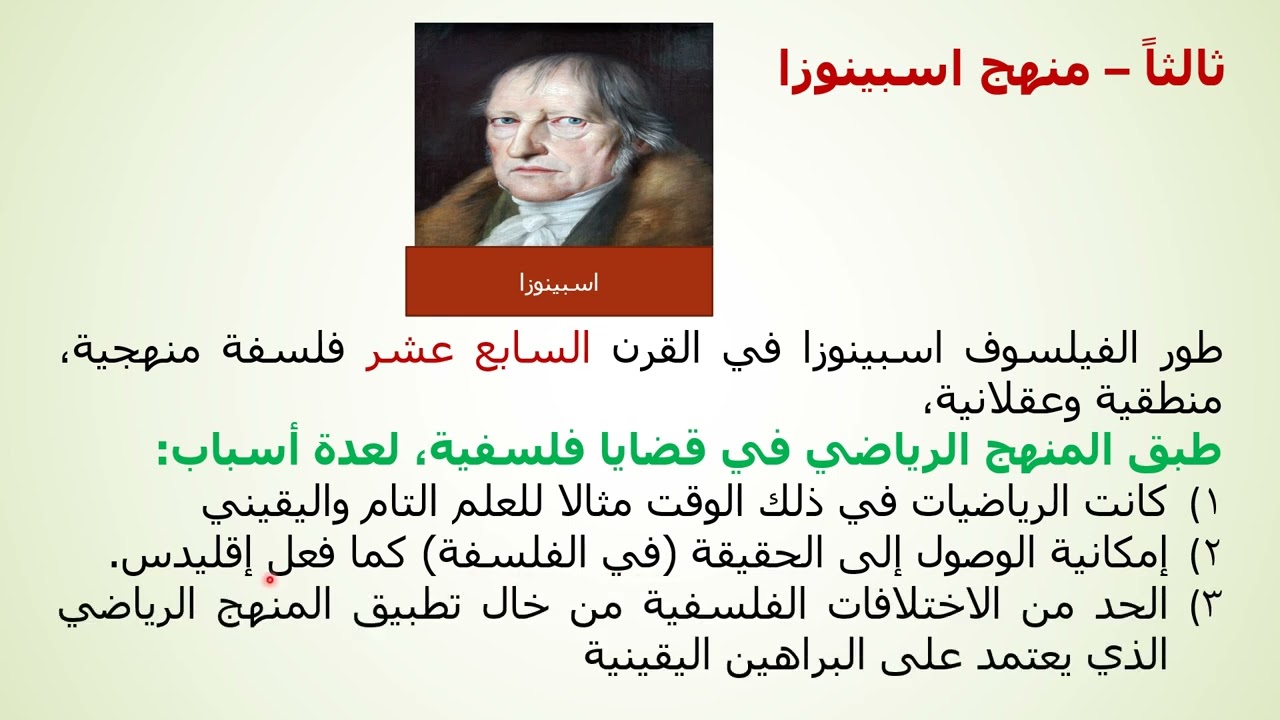 ثالثاً – منهج اسبينوزا

اسبينوزا

طور الفيلسوف اسبينوزا في القرن السابع عشر فلسفة منهجية، منطقية وعقلانية،
طبق المنهج الرياضي في قضايا فلسفية، لعدة أسباب:
١) كانت الرياضيات في ذلك الوقت مثالا للعلم التام واليقيني
٢) إمكانية الوصول إلى الحقيقة (في الفلسفة) كما فعل إقليدس.
٣) الحد من الاختلافات الفلسفية من خال تطبيق المنهج الرياضي الذي يعتمد على البراهين اليقينية